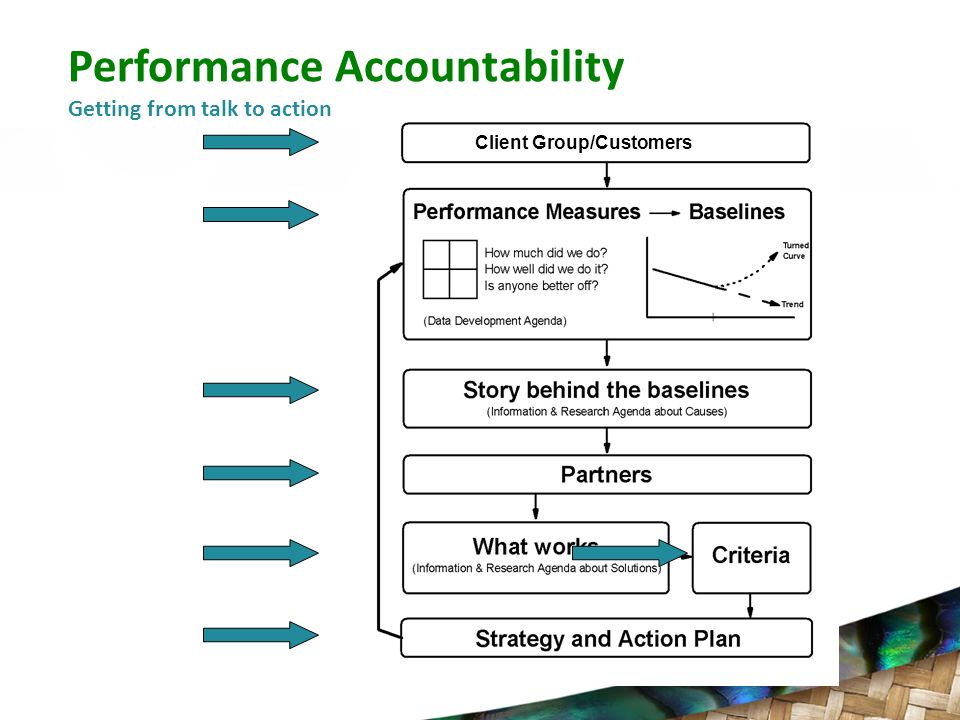 Performance Accountability
Getting from talk to action

Client Group/Customers

Performance Measures → Baselines

How much did we do?
How well did we do it?
Is anyone better off?

(Data Development Agenda)

Turned Curve

Trend

Story behind the baselines
(Information & Research Agenda about Causes)

Partners

What works
(Information & Research Agenda about Solutions)

Criteria

Strategy and Action Plan